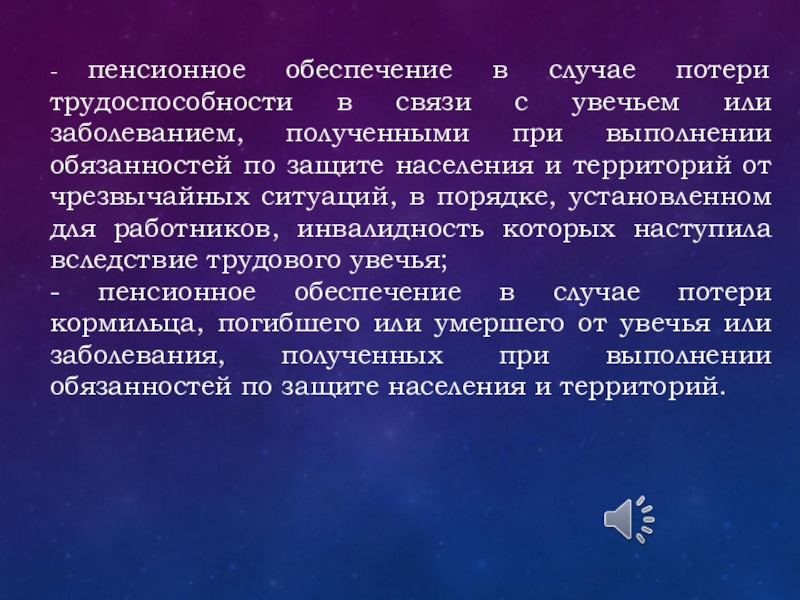 - пенсионное обеспечение в случае потери трудоспособности в связи с увечьем или заболеванием, полученными при выполнении обязанностей по защите населения и территорий от чрезвычайных ситуаций, в порядке, установленном для работников, инвалидность которых наступила вследствие трудового увечья;

- пенсионное обеспечение в случае потери кормильца, погибшего или умершего от увечья или заболевания, полученных при выполнении обязанностей по защите населения и территорий.